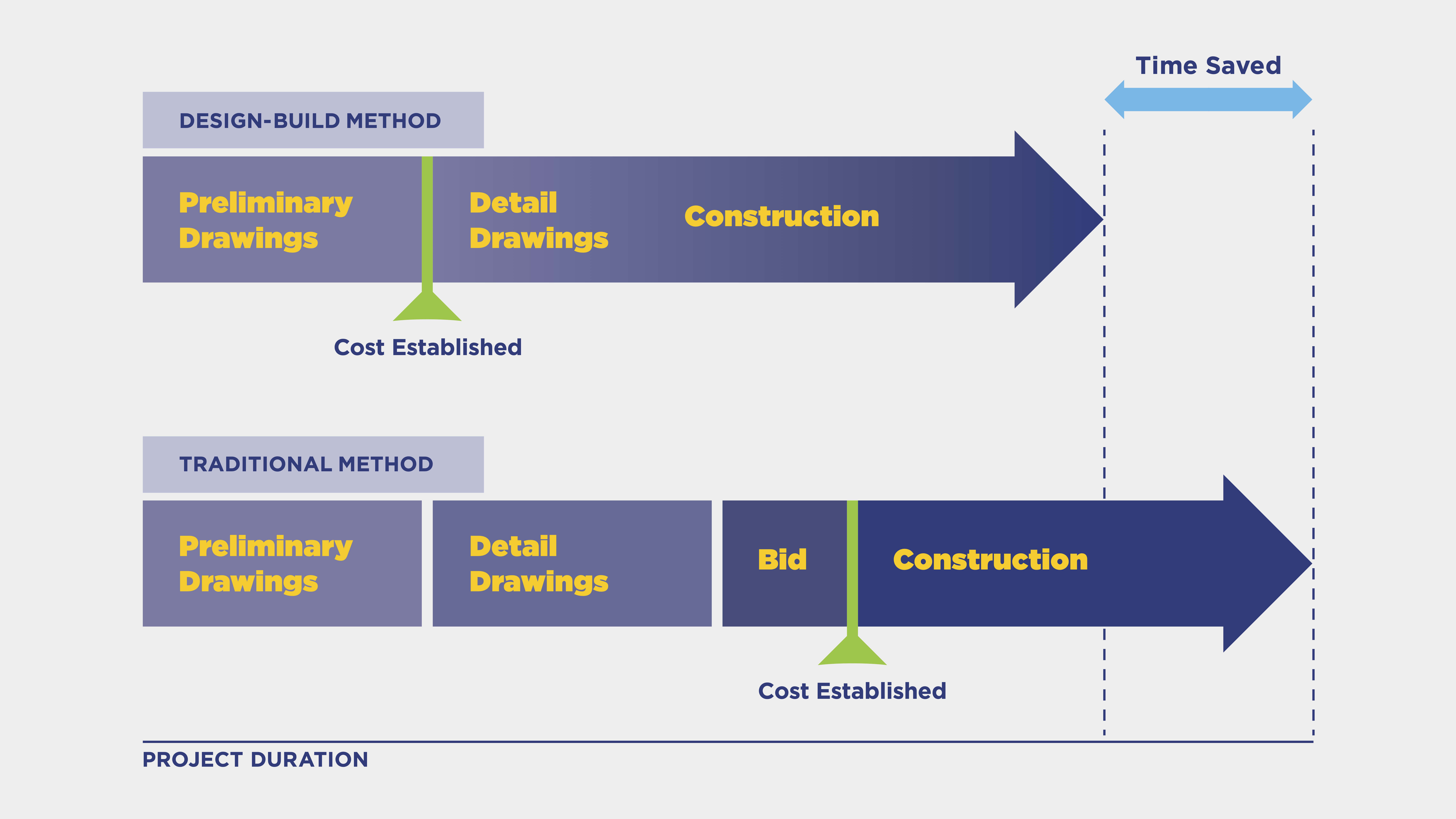 Time Saved

DESIGN-BUILD METHOD

Preliminary Drawings

Detail Drawings

Construction

Cost Established

TRADITIONAL METHOD

Preliminary Drawings

Detail Drawings

Bid

Construction

Cost Established

PROJECT DURATION